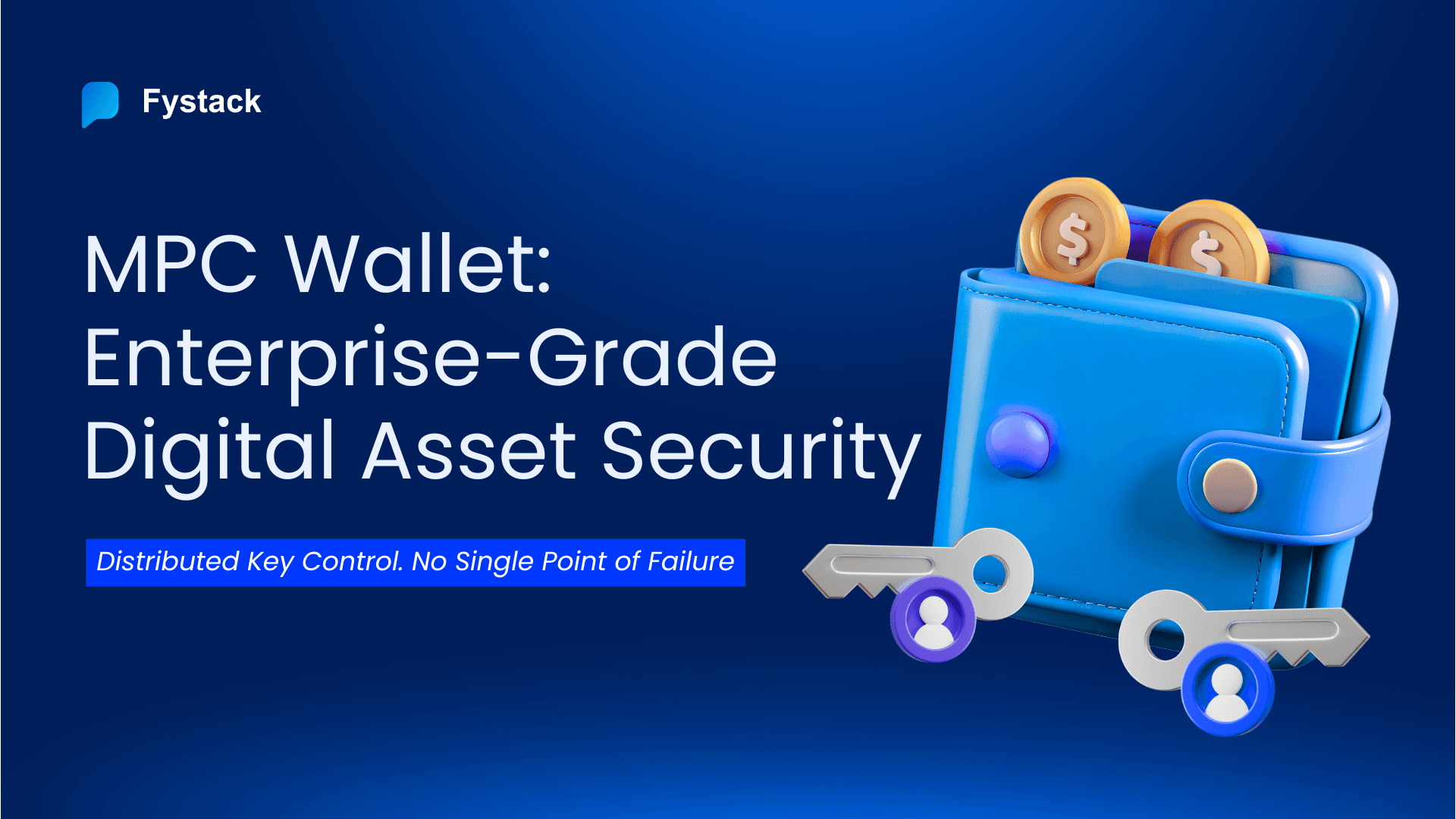 Fystack

MPC Wallet: Enterprise-Grade Digital Asset Security

Distributed Key Control. No Single Point of Failure

$

$